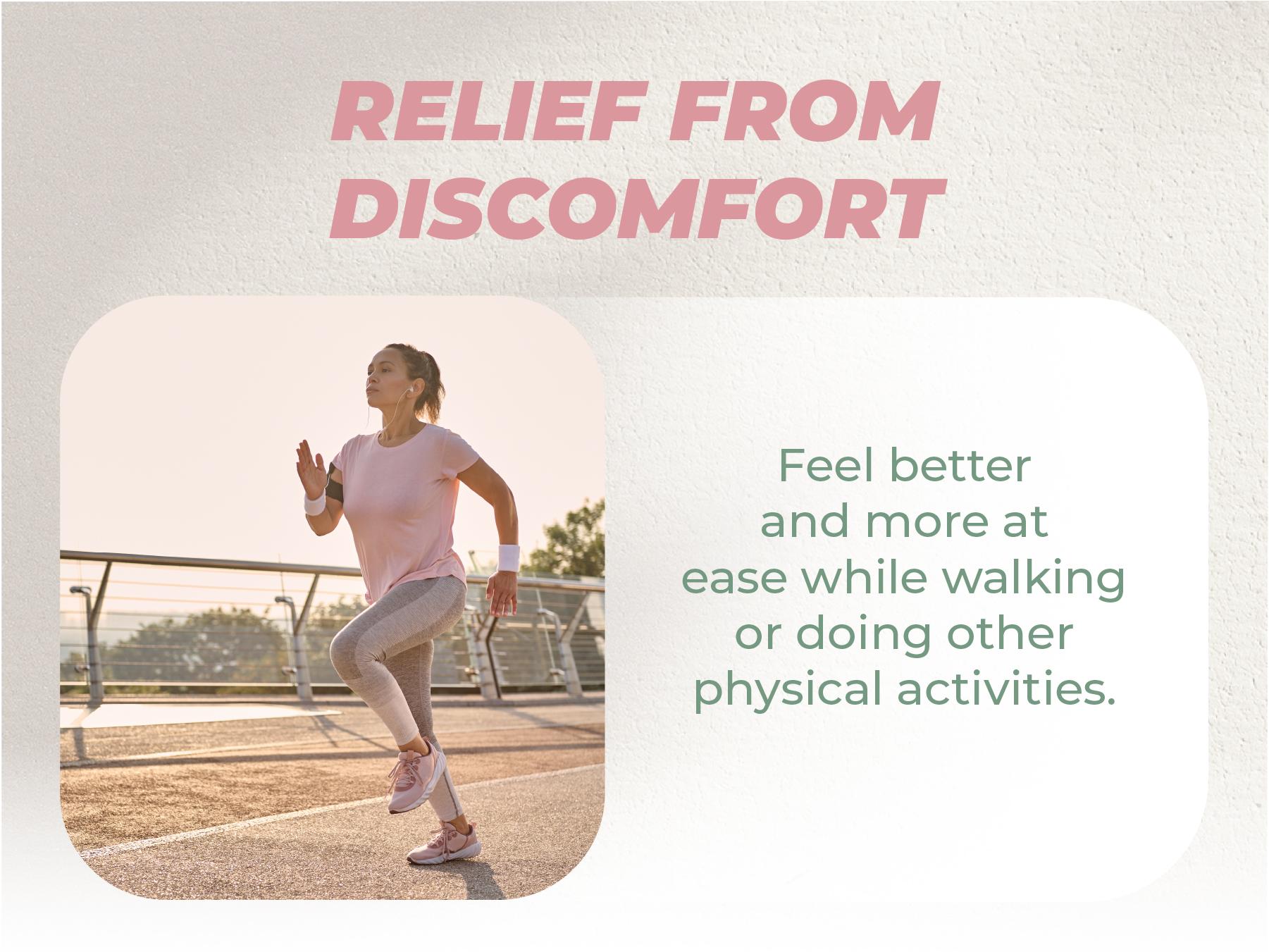 RELIEF FROM DISCOMFORT

Feel better and more at ease while walking or doing other physical activities.